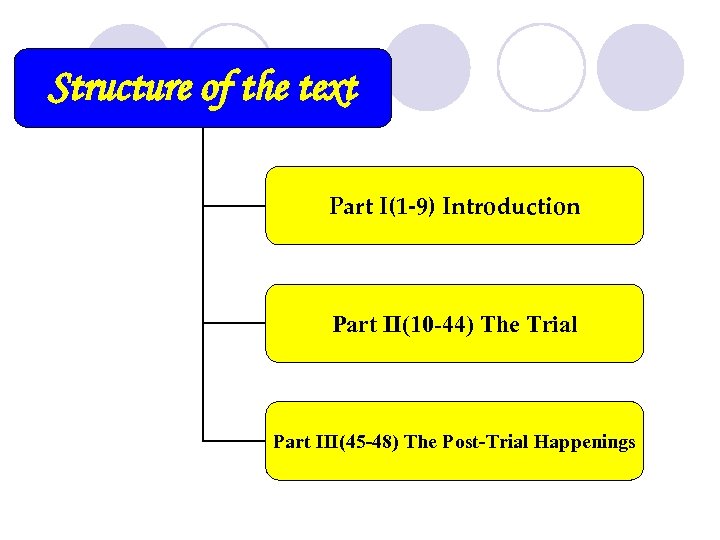 Structure of the text

Part I(1-9) Introduction

Part II(10-44) The Trial

Part III(45-48) The Post-Trial Happenings